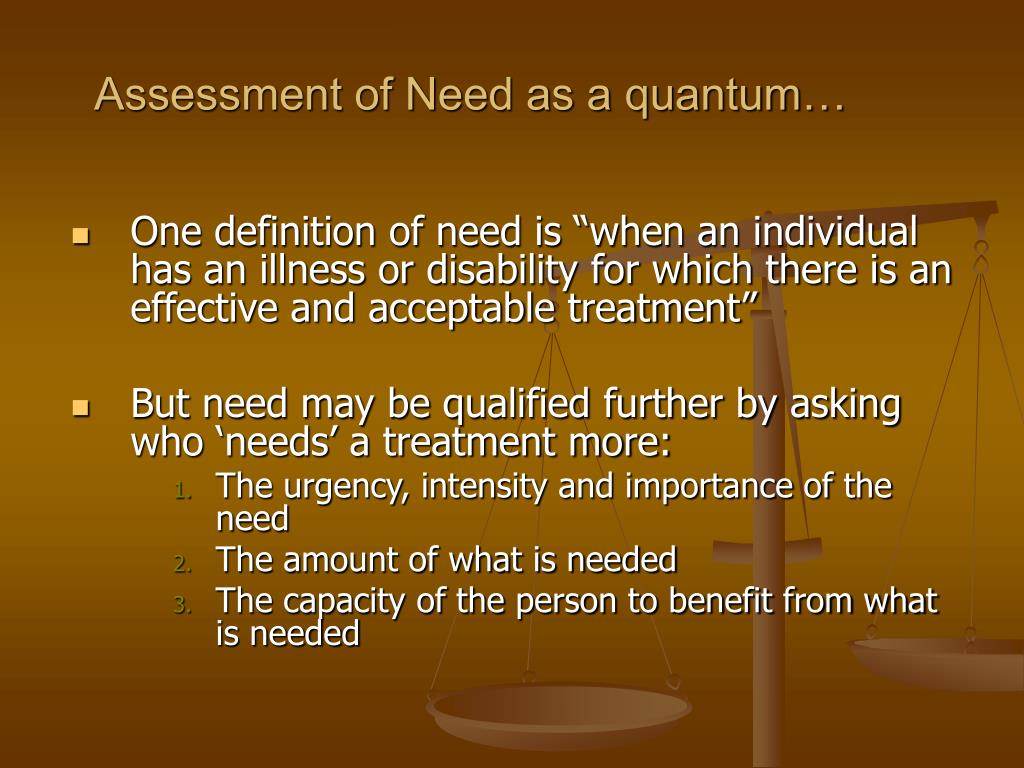 Assessment of Need as a quantum…

One definition of need is “when an individual has an illness or disability for which there is an effective and acceptable treatment”

But need may be qualified further by asking who ‘needs’ a treatment more:

1. The urgency, intensity and importance of the need
2. The amount of what is needed
3. The capacity of the person to benefit from what is needed